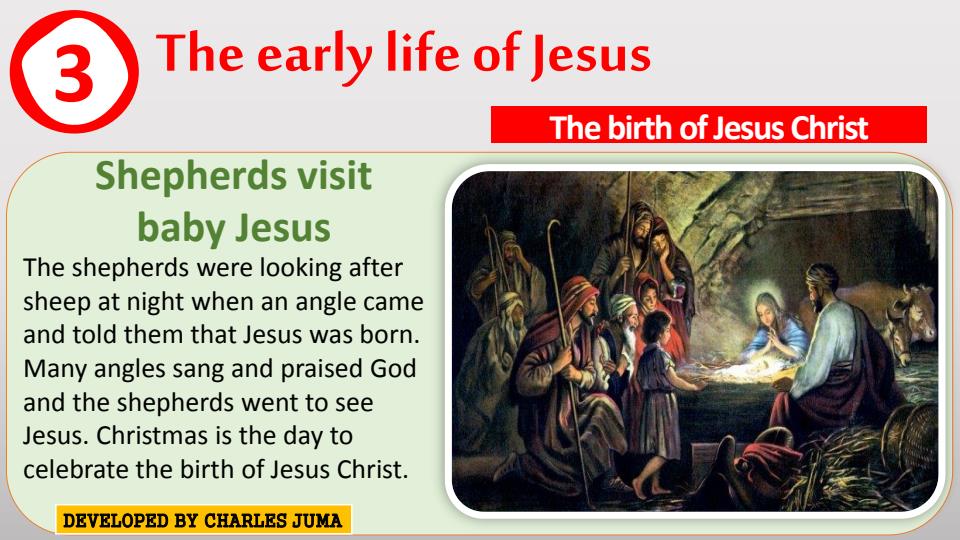 3 The early life of Jesus

The birth of Jesus Christ

Shepherds visit baby Jesus

The shepherds were looking after sheep at night when an angle came and told them that Jesus was born. Many angles sang and praised God and the shepherds went to see Jesus. Christmas is the day to celebrate the birth of Jesus Christ.

DEVELOPED BY CHARLES JUMA